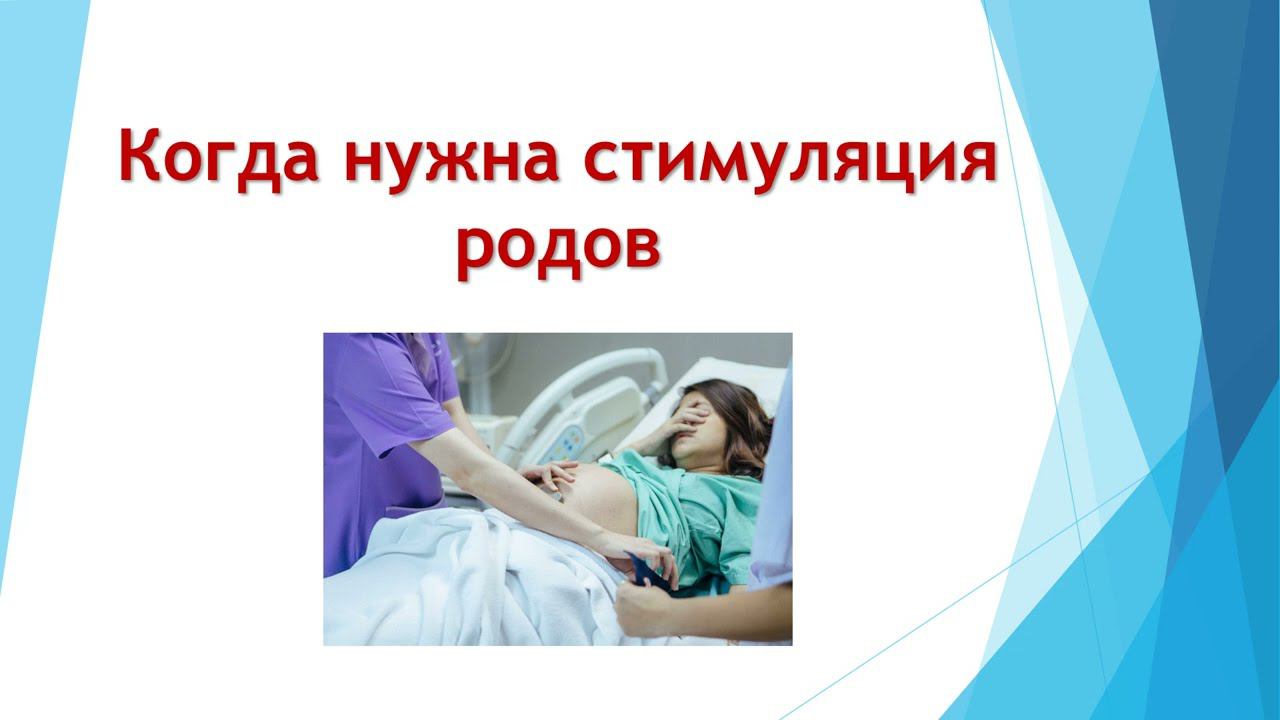 Когда нужна стимуляция родов